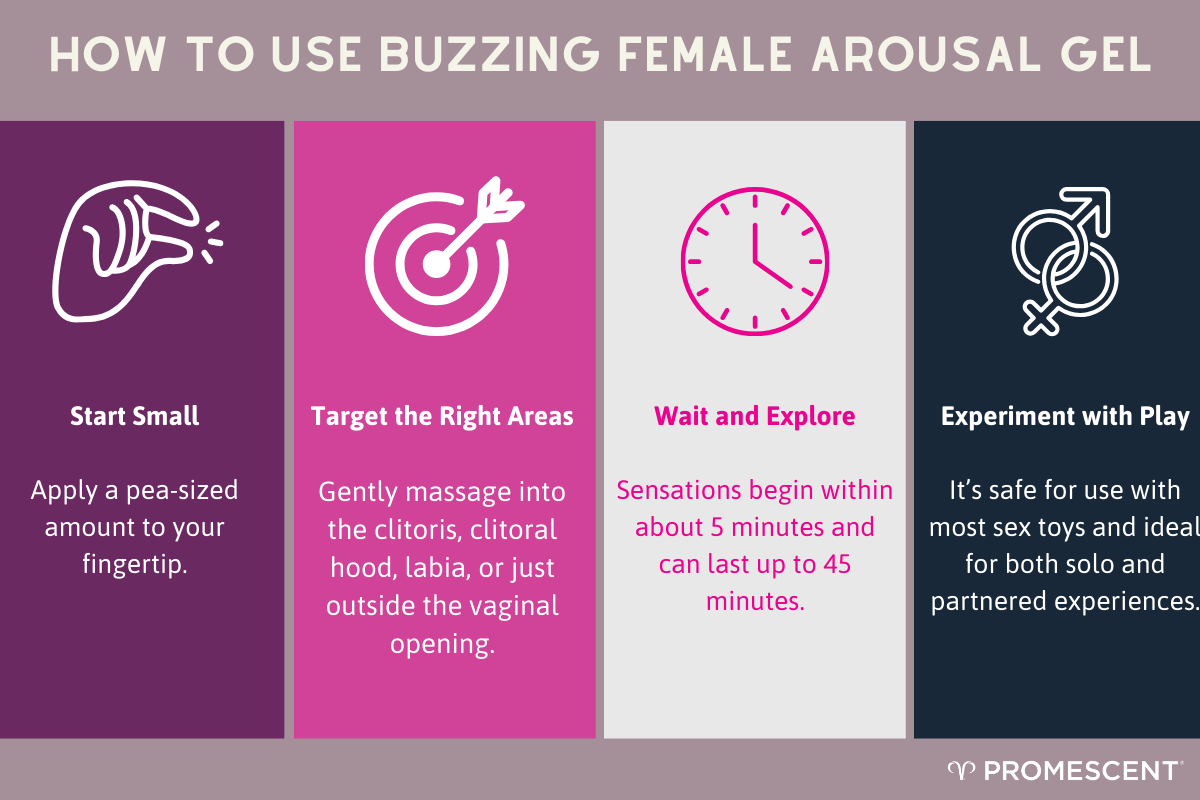 HOW TO USE BUZZING FEMALE AROUSAL GEL

Start Small

Apply a pea-sized amount to your fingertip.

Target the Right Areas

Gently massage into the clitoris, clitoral hood, labia, or just outside the vaginal opening.

Wait and Explore

Sensations begin within about 5 minutes and can last up to 45 minutes.

Experiment with Play

It's safe for use with most sex toys and ideal for both solo and partnered experiences.

PROMESCENT®